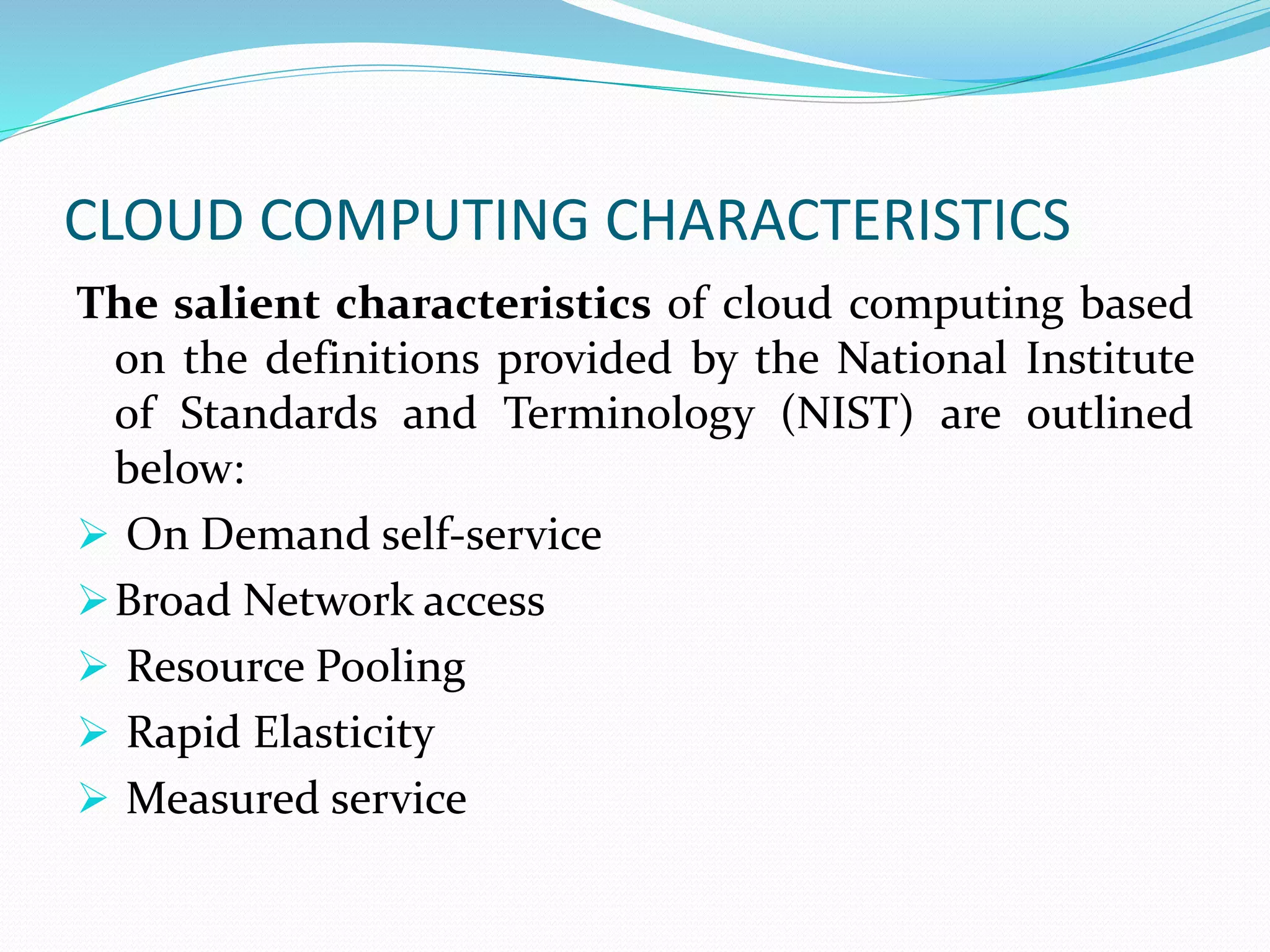 CLOUD COMPUTING CHARACTERISTICS

The salient characteristics of cloud computing based on the definitions provided by the National Institute of Standards and Terminology (NIST) are outlined below:

➢ On Demand self-service
➢ Broad Network access
➢ Resource Pooling
➢ Rapid Elasticity
➢ Measured service